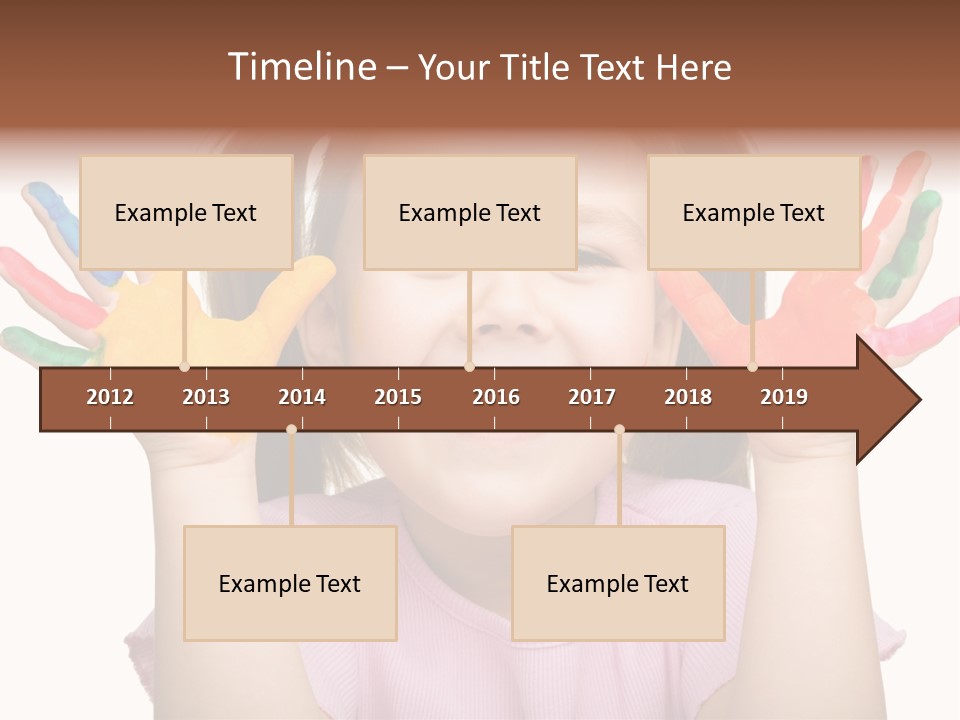 Timeline – Your Title Text Here

Example Text

Example Text

Example Text

2012 2013 2014 2015 2016 2017 2018 2019

Example Text

Example Text